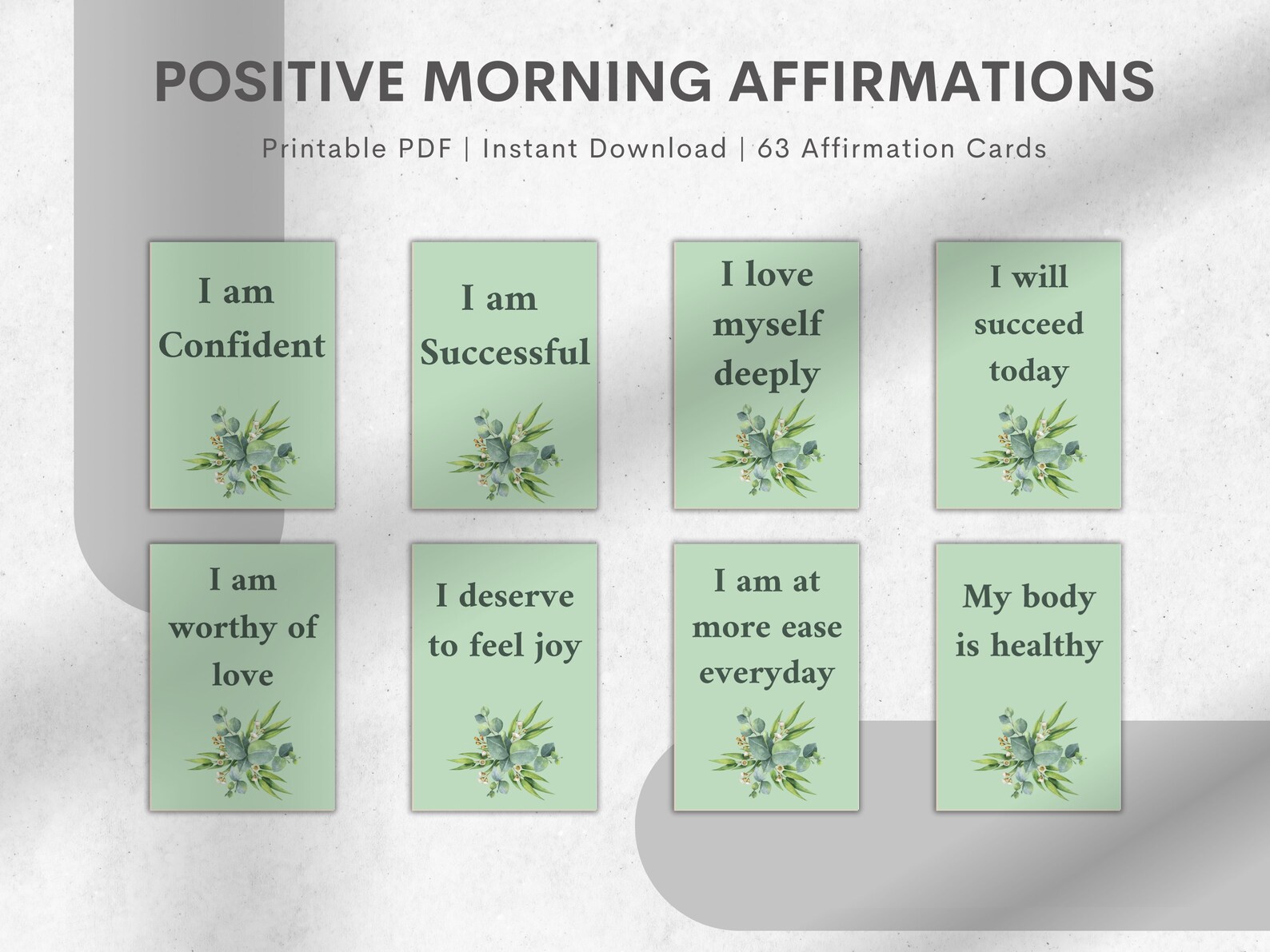 POSITIVE MORNING AFFIRMATIONS

Printable PDF | Instant Download | 63 Affirmation Cards

I am Confident

I am Successful

I love myself deeply

I will succeed today

I am worthy of love

I deserve to feel joy

I am at more ease everyday

My body is healthy